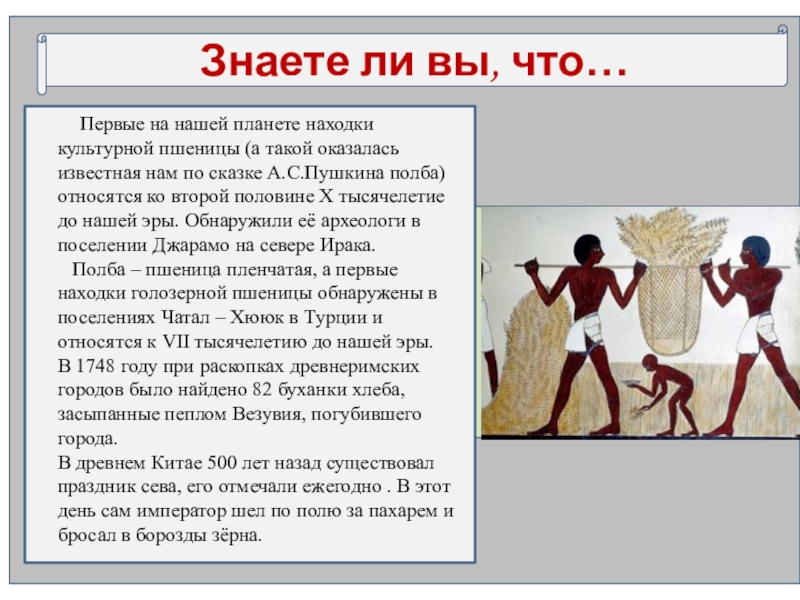 Знаете ли вы, что…

Первые на нашей планете находки культурной пшеницы (а такой оказалась известная нам по сказке А.С.Пушкина полба) относятся ко второй половине X тысячелетие до нашей эры. Обнаружили её археологи в поселении Джарамо на севере Ирака.

Полба – пшеница пленчатая, а первые находки голозерной пшеницы обнаружены в поселениях Чатал – Хююк в Турции и относятся к VII тысячелетию до нашей эры.
В 1748 году при раскопках древнеримских городов было найдено 82 буханки хлеба, засыпанные пеплом Везувия, погубившего города.
В древнем Китае 500 лет назад существовал праздник сева, его отмечали ежегодно . В этот день сам император шел по полю за пахарем и бросал в борозды зёрна.